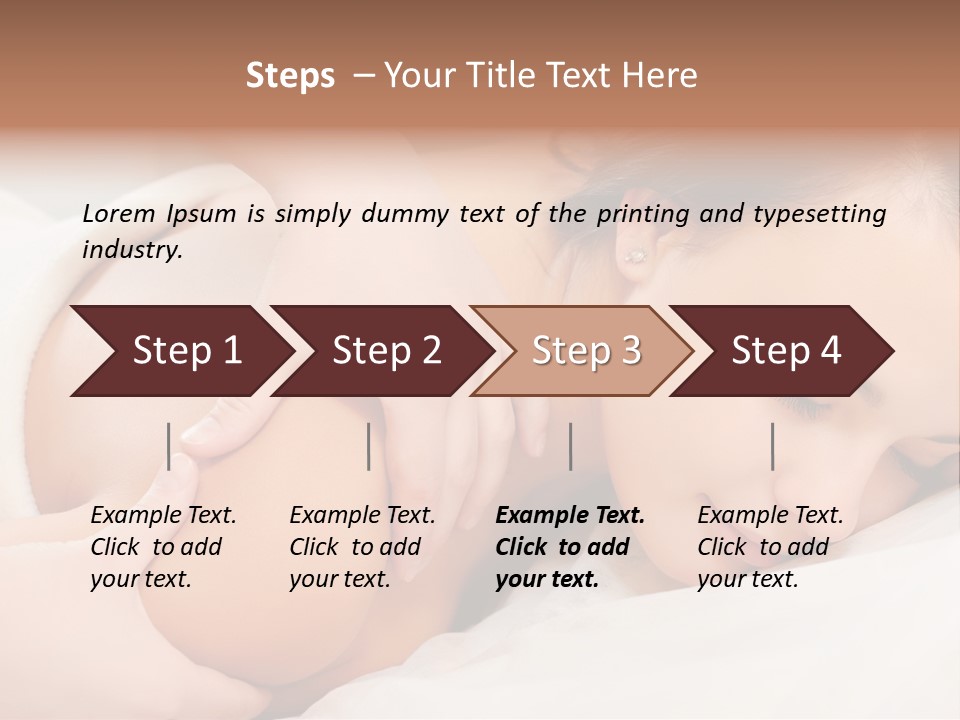 Steps – Your Title Text Here

Lorem Ipsum is simply dummy text of the printing and typesetting industry.

Step 1

Step 2

Step 3

Step 4

Example Text. Click to add your text.

Example Text. Click to add your text.

Example Text. Click to add your text.

Example Text. Click to add your text.